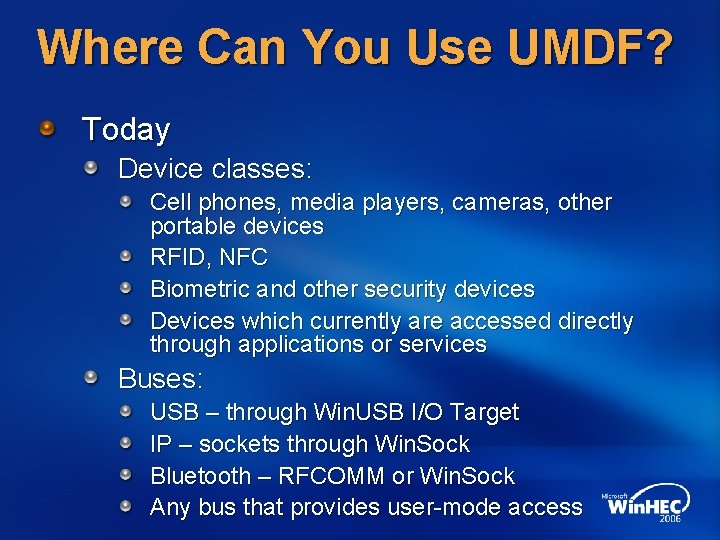 Where Can You Use UMDF?

Today

Device classes:

Cell phones, media players, cameras, other portable devices

RFID, NFC

Biometric and other security devices

Devices which currently are accessed directly through applications or services

Buses:

USB – through WinUSB I/O Target

IP – sockets through WinSock

Bluetooth – RFCOMM or WinSock

Any bus that provides user-mode access

Microsoft WinHEC 2006